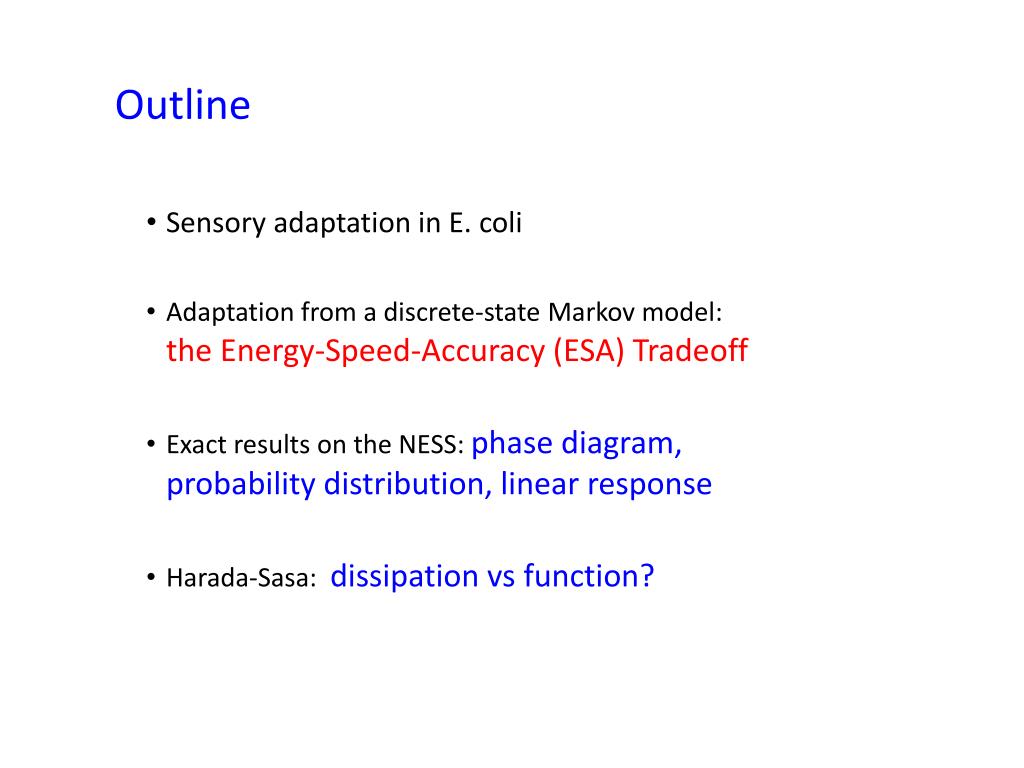 Outline

• Sensory adaptation in E. coli

• Adaptation from a discrete-state Markov model: the Energy-Speed-Accuracy (ESA) Tradeoff

• Exact results on the NESS: phase diagram, probability distribution, linear response

• Harada-Sasa: dissipation vs function?